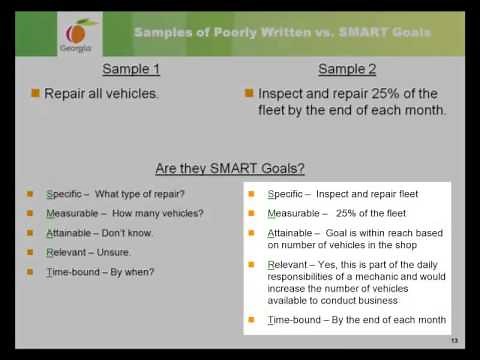 Georgia

Samples of Poorly Written vs. SMART Goals

Sample 1

Repair all vehicles.

Sample 2

Inspect and repair 25% of the fleet by the end of each month.

Are they SMART Goals?

Specific – What type of repair?

Measurable – How many vehicles?

Attainable – Don't know.

Relevant – Unsure.

Time-bound – By when?

Specific – Inspect and repair fleet

Measurable – 25% of the fleet

Attainable – Goal is within reach based on number of vehicles in the shop

Relevant – Yes, this is part of the daily responsibilities of a mechanic and would increase the number of vehicles available to conduct business

Time-bound – By the end of each month

13